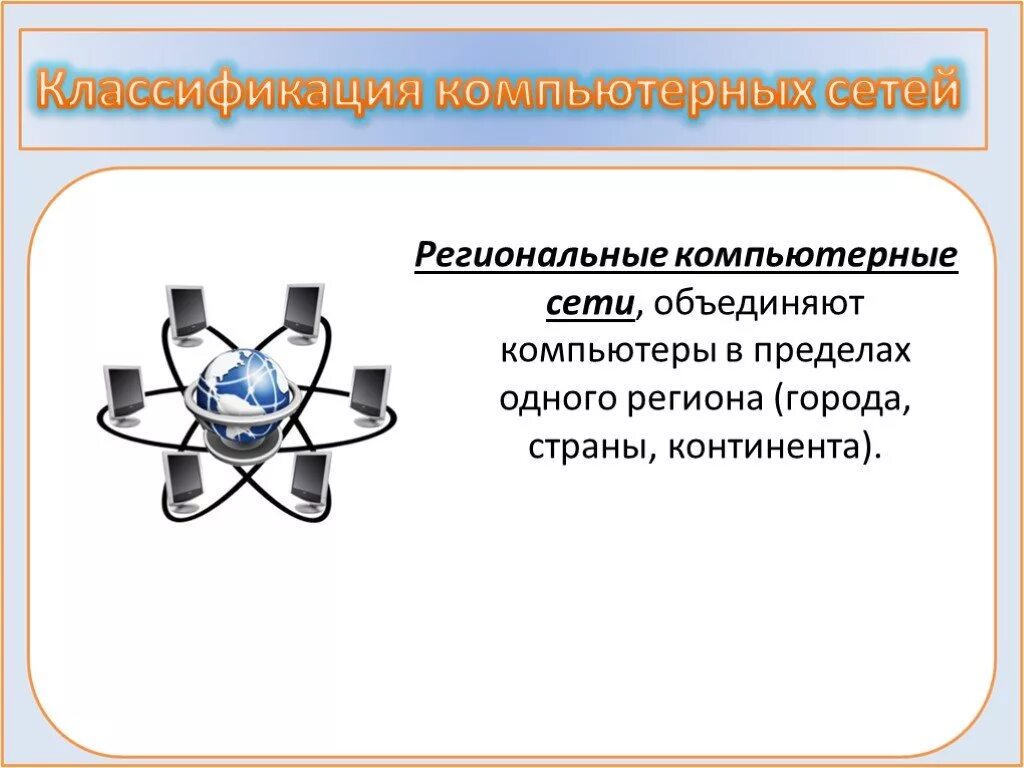 Классификация компьютерных сетей

Региональные компьютерные сети, объединяют компьютеры в пределах одного региона (города, страны, континента).